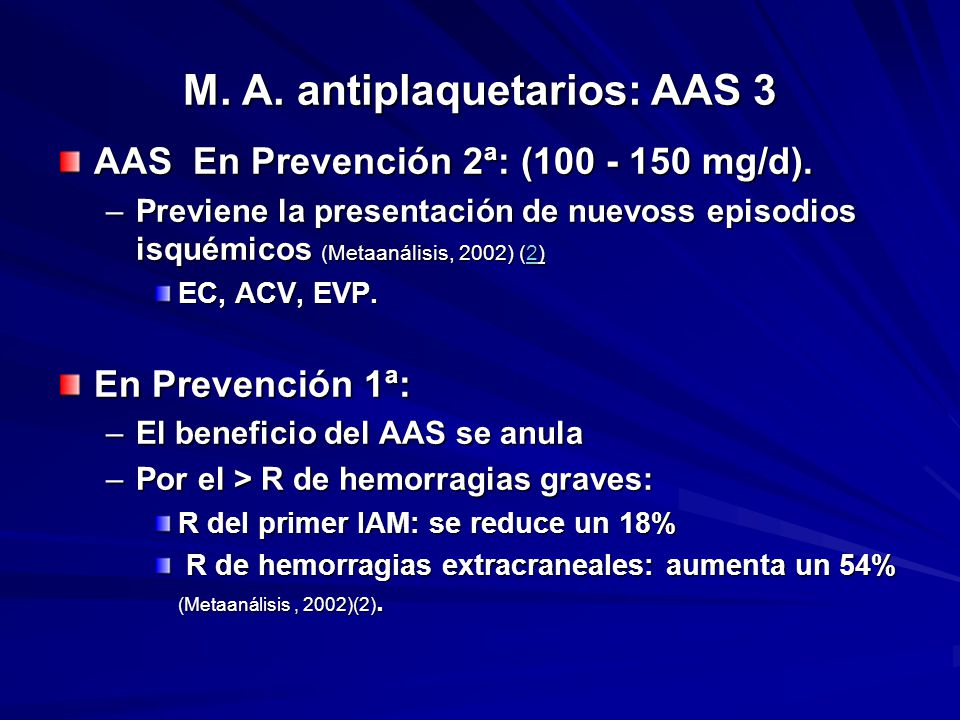 M. A. antiplaquetarios: AAS 3

AAS En Prevención 2ª: (100 - 150 mg/d).

– Previene la presentación de nuevoss episodios isquémicos (Metaanálisis, 2002) (2)

EC, ACV, EVP.

En Prevención 1ª:

– El beneficio del AAS se anula

– Por el > R de hemorragias graves:

R del primer IAM: se reduce un 18%

R de hemorragias extracraneales: aumenta un 54% (Metaanálisis , 2002)(2).